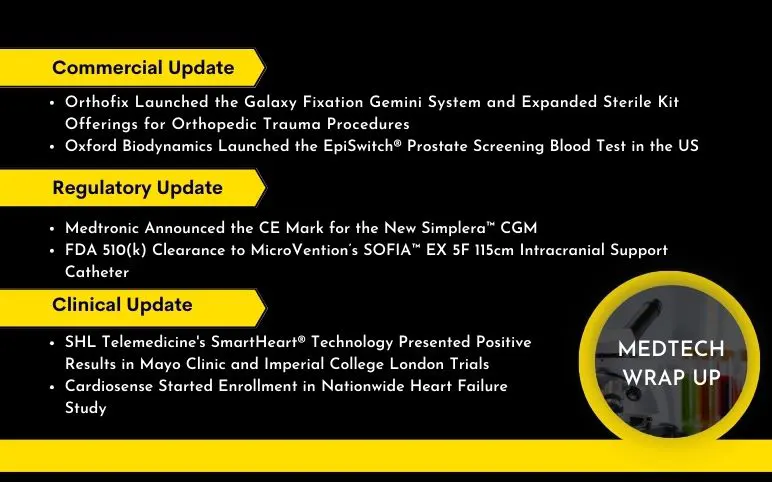 Commercial Update

• Orthofix Launched the Galaxy Fixation Gemini System and Expanded Sterile Kit Offerings for Orthopedic Trauma Procedures
• Oxford Biodynamics Launched the EpiSwitch® Prostate Screening Blood Test in the US

Regulatory Update

• Medtronic Announced the CE Mark for the New Simplera™ CGM
• FDA 510(k) Clearance to MicroVention's SOFIA™ EX 5F 115cm Intracranial Support Catheter

Clinical Update

• SHL Telemedicine's SmartHeart® Technology Presented Positive Results in Mayo Clinic and Imperial College London Trials
• Cardiosense Started Enrollment in Nationwide Heart Failure Study

MEDTECH WRAP UP